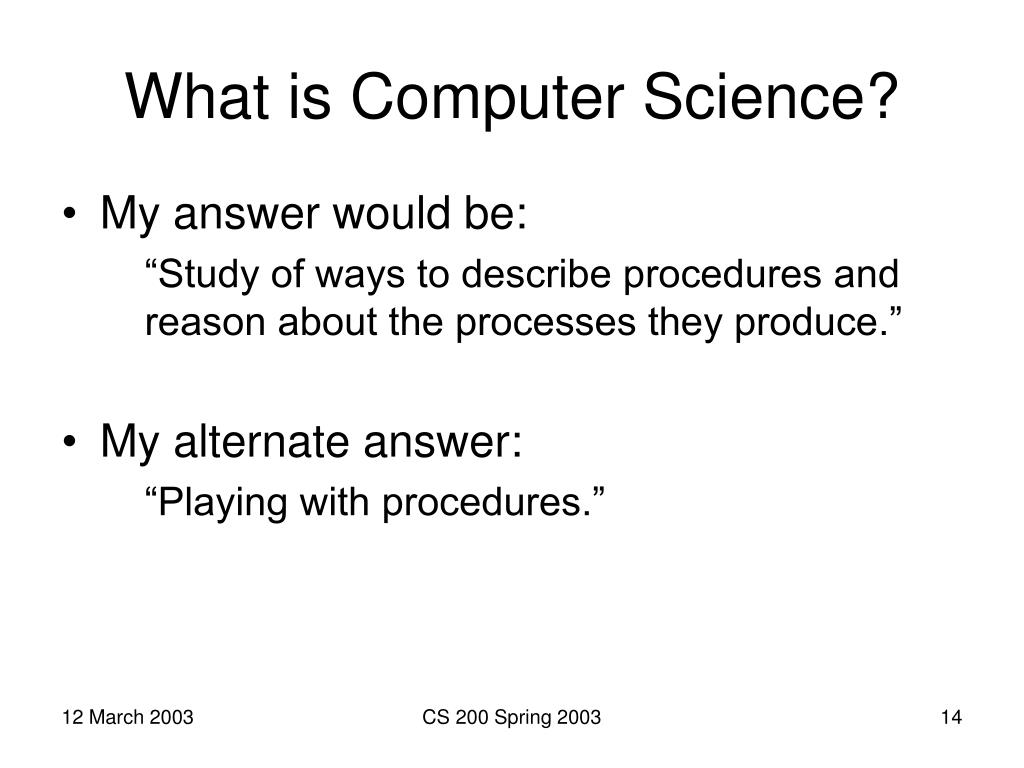 What is Computer Science?

• My answer would be:

“Study of ways to describe procedures and reason about the processes they produce.”

• My alternate answer:

“Playing with procedures.”

12 March 2003

CS 200 Spring 2003

14